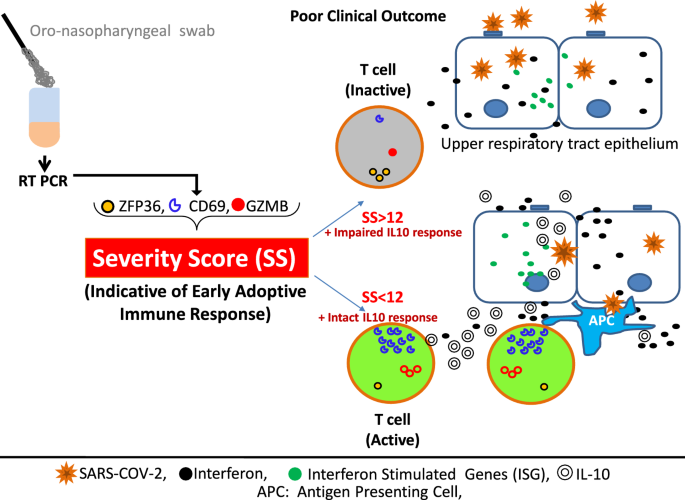 Oro-nasopharyngeal swab

RT PCR

ZFP36, CD69, GZMB

Severity Score (SS)

(Indicative of Early Adoptive Immune Response)

Poor Clinical Outcome

T cell (Inactive)

Upper respiratory tract epithelium

SS>12
+ Impaired IL10 response

SS<12
+ Intact IL10 response

APC

T cell (Active)

SARS-COV-2, Interferon, Interferon Stimulated Genes (ISG), IL-10
APC: Antigen Presenting Cell,